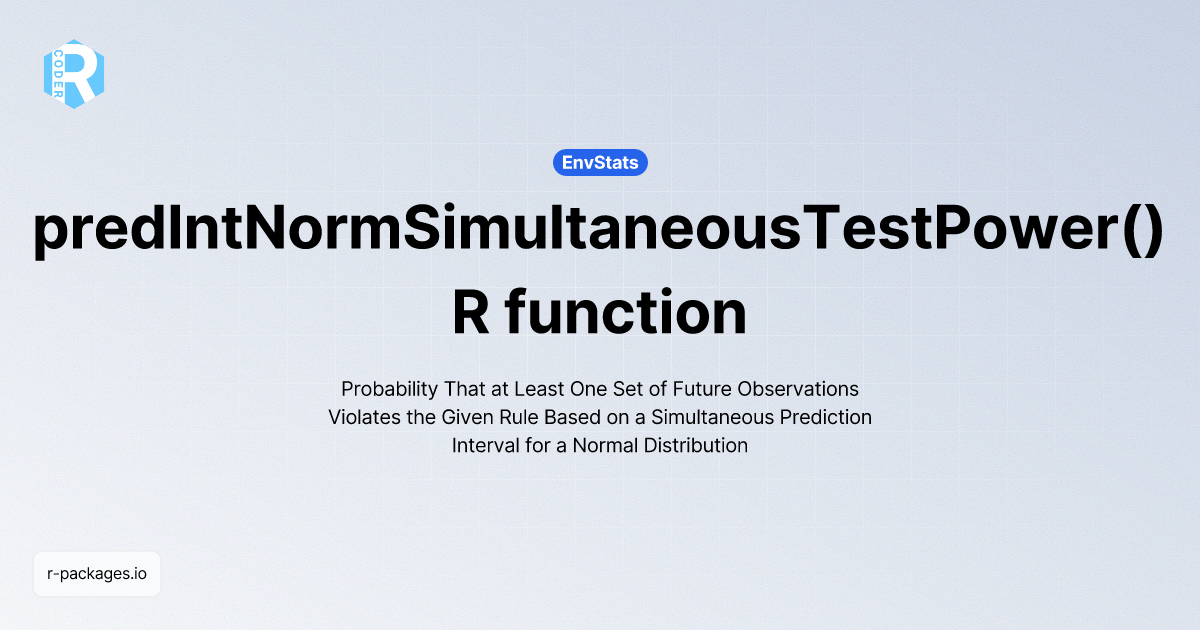 R CODER

EnvStats

predIntNormSimultaneousTestPower() R function

Probability That at Least One Set of Future Observations Violates the Given Rule Based on a Simultaneous Prediction Interval for a Normal Distribution

r-packages.io